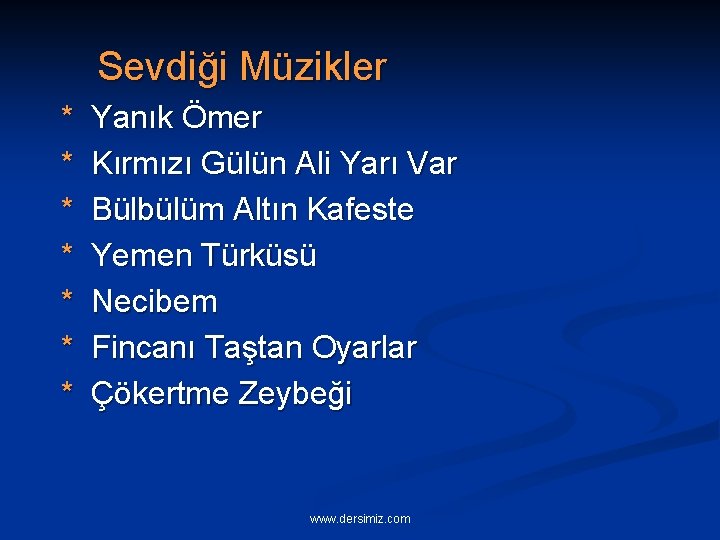 Sevdiği Müzikler

* Yanık Ömer
* Kırmızı Gülün Ali Yarı Var
* Bülbülüm Altın Kafeste
* Yemen Türküsü
* Necibem
* Fincanı Taştan Oyarlar
* Çökertme Zeybeği

www.dersimiz.com